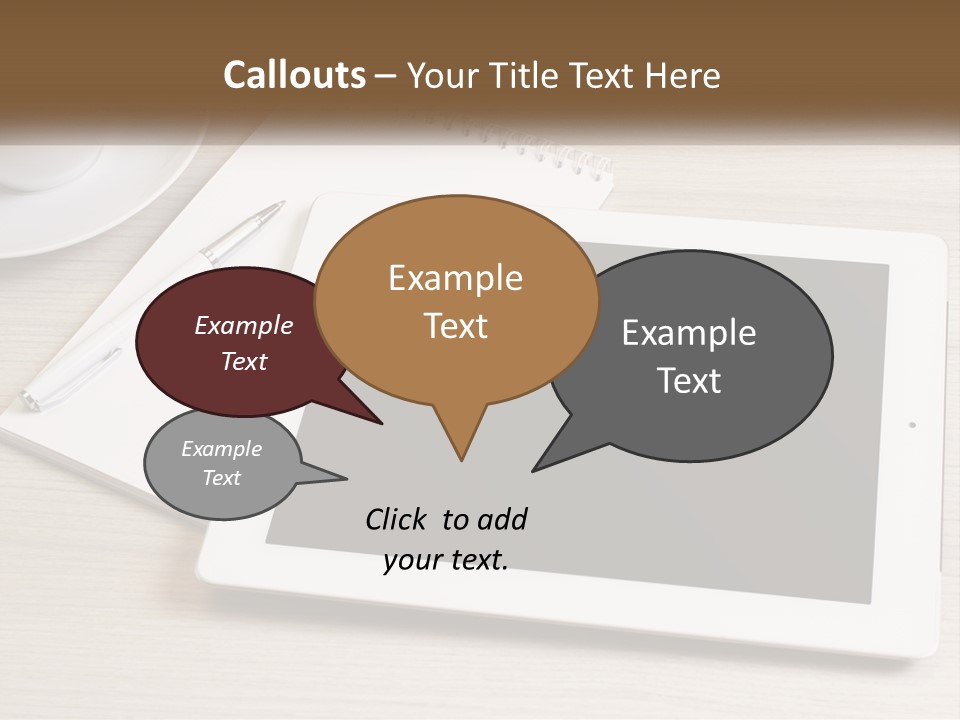 Callouts – Your Title Text Here

Example Text

Example Text

Example Text

Example Text

Click to add your text.